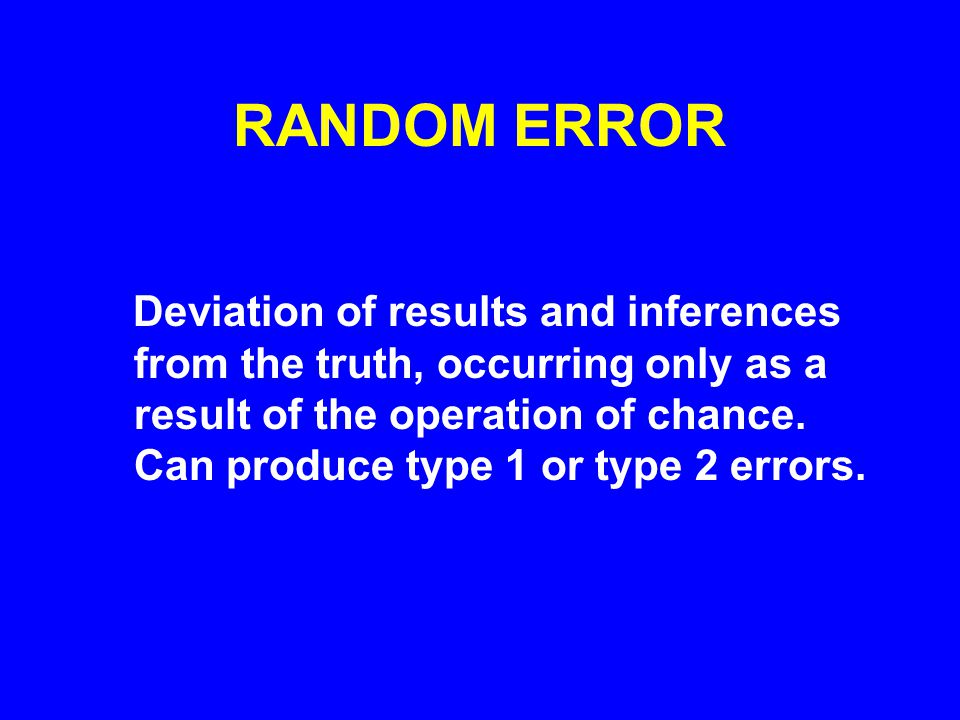 RANDOM ERROR

Deviation of results and inferences from the truth, occurring only as a result of the operation of chance. Can produce type 1 or type 2 errors.